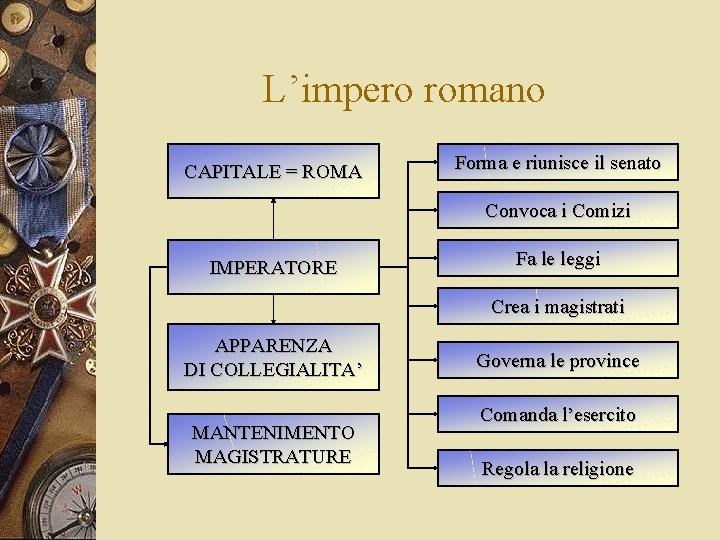 L’impero romano

CAPITALE = ROMA

IMPERATORE

APPARENZA DI COLLEGIALITA’

MANTENIMENTO MAGISTRATURE

Forma e riunisce il senato

Convoca i Comizi

Fa le leggi

Crea i magistrati

Governa le province

Comanda l’esercito

Regola la religione